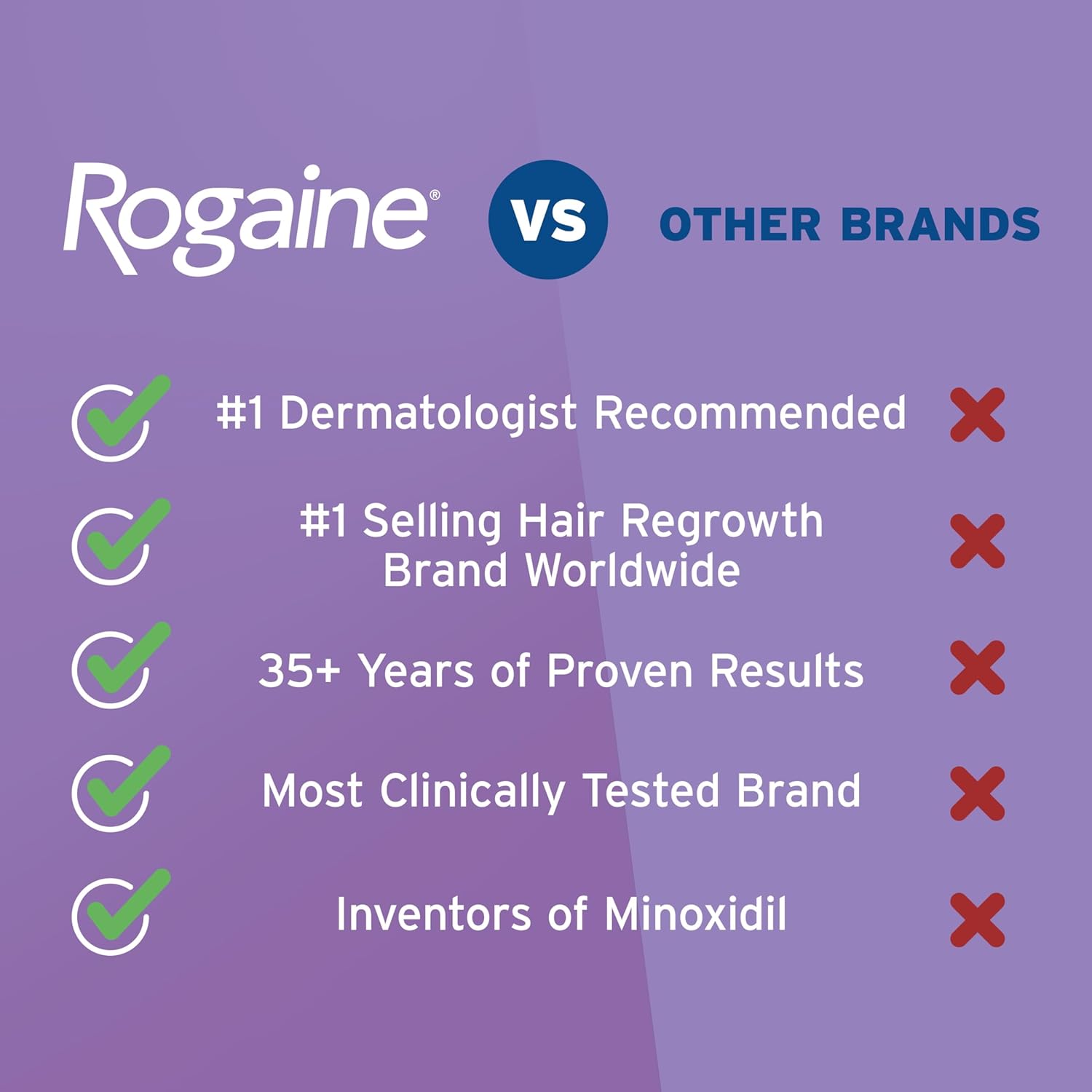 Rogaine® VS OTHER BRANDS

#1 Dermatologist Recommended

#1 Selling Hair Regrowth Brand Worldwide

35+ Years of Proven Results

Most Clinically Tested Brand

Inventors of Minoxidil